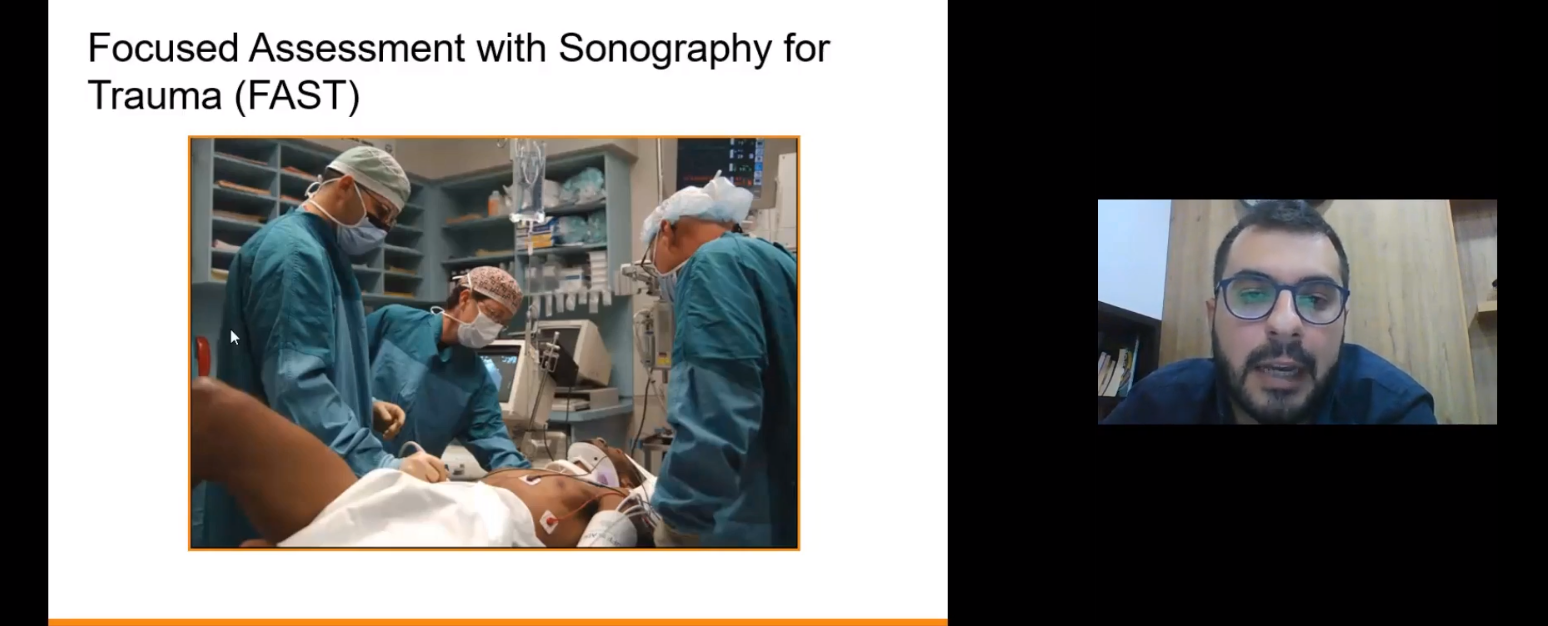 Focused Assessment with Sonography for Trauma (FAST)